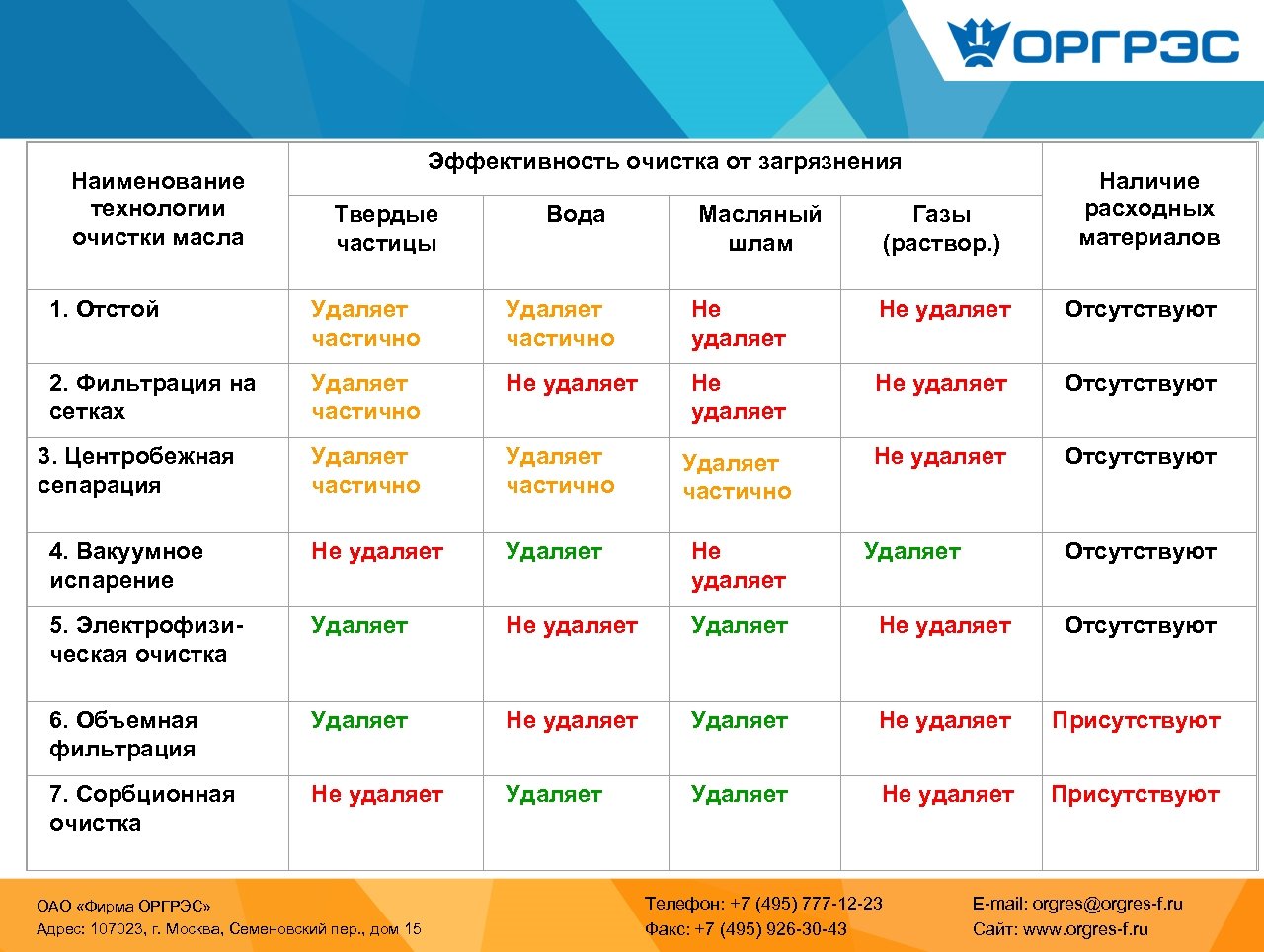 ОРГРЭС

| Наименование технологии очистки масла | Эффективность очистка от загрязнения: Твердые частицы | Вода | Масляный шлам | Газы (раствор.) | Наличие расходных материалов |
|---|---|---|---|---|---|
| 1. Отстой | Удаляет частично | Удаляет частично | Не удаляет | Не удаляет | Отсутствуют |
| 2. Фильтрация на сетках | Удаляет частично | Не удаляет | Не удаляет | Не удаляет | Отсутствуют |
| 3. Центробежная сепарация | Удаляет частично | Удаляет частично | Удаляет частично | Не удаляет | Отсутствуют |
| 4. Вакуумное испарение | Не удаляет | Удаляет | Не удаляет | Удаляет | Отсутствуют |
| 5. Электрофизическая очистка | Удаляет | Не удаляет | Удаляет | Не удаляет | Отсутствуют |
| 6. Объемная фильтрация | Удаляет | Не удаляет | Удаляет | Не удаляет | Присутствуют |
| 7. Сорбционная очистка | Не удаляет | Удаляет | Удаляет | Не удаляет | Присутствуют |

ОАО «Фирма ОРГРЭС»
Адрес: 107023, г. Москва, Семеновский пер., дом 15

Телефон: +7 (495) 777-12-23
Факс: +7 (495) 926-30-43

E-mail: orgres@orgres-f.ru
Сайт: www.orgres-f.ru